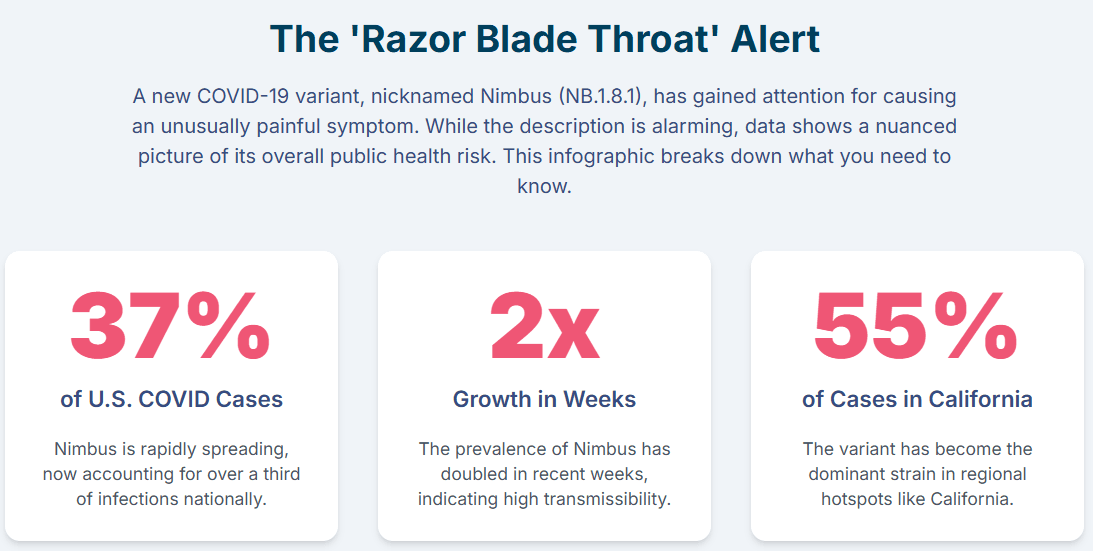 The 'Razor Blade Throat' Alert

A new COVID-19 variant, nicknamed Nimbus (NB.1.8.1), has gained attention for causing an unusually painful symptom. While the description is alarming, data shows a nuanced picture of its overall public health risk. This infographic breaks down what you need to know.

37%

of U.S. COVID Cases

Nimbus is rapidly spreading, now accounting for over a third of infections nationally.

2x

Growth in Weeks

The prevalence of Nimbus has doubled in recent weeks, indicating high transmissibility.

55%

of Cases in California

The variant has become the dominant strain in regional hotspots like California.